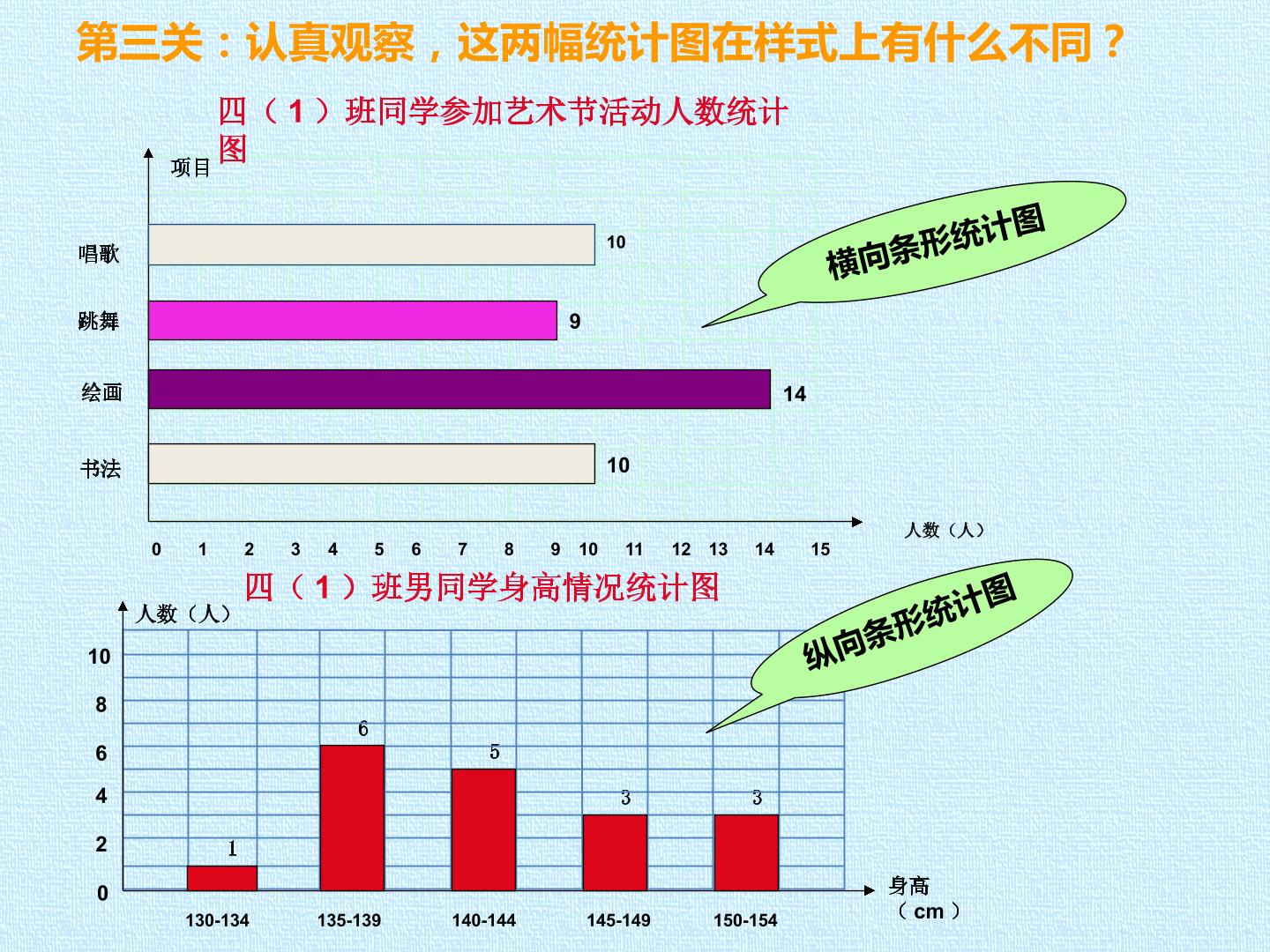 第三关：认真观察，这两幅统计图在样式上有什么不同？

四（1）班同学参加艺术节活动人数统计图

项目

唱歌
10

跳舞
9

绘画
14

书法
10

0 1 2 3 4 5 6 7 8 9 10 11 12 13 14 15
人数（人）

横向条形统计图

四（1）班男同学身高情况统计图

人数（人）
10
8
6
4
2
0

1
6
5
3
3

130-134 135-139 140-144 145-149 150-154
身高（cm）

纵向条形统计图